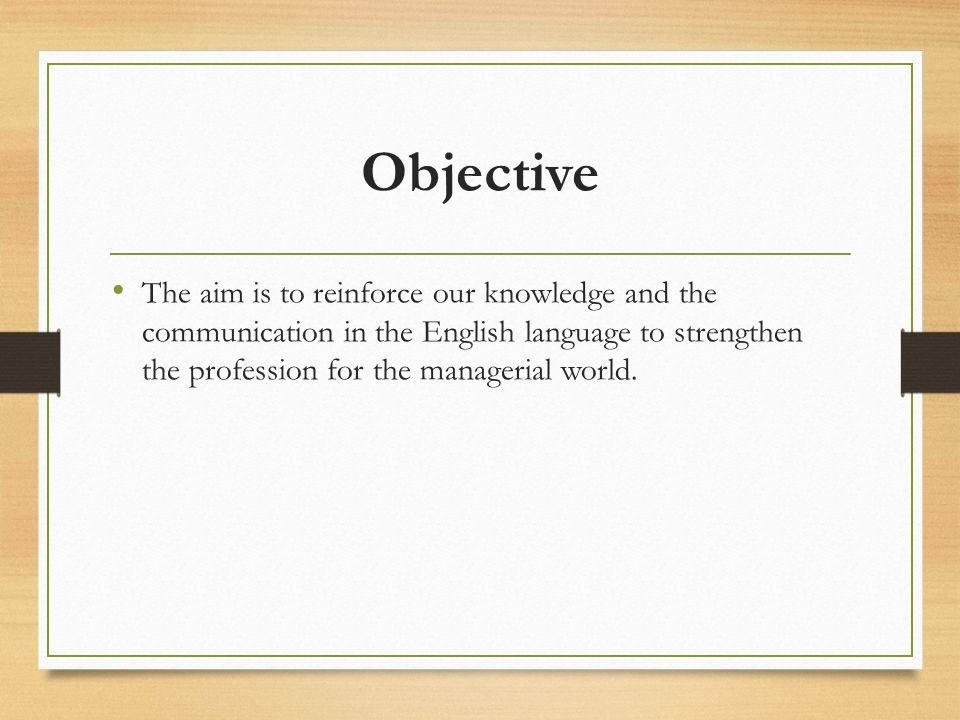 Objective

• The aim is to reinforce our knowledge and the communication in the English language to strengthen the profession for the managerial world.